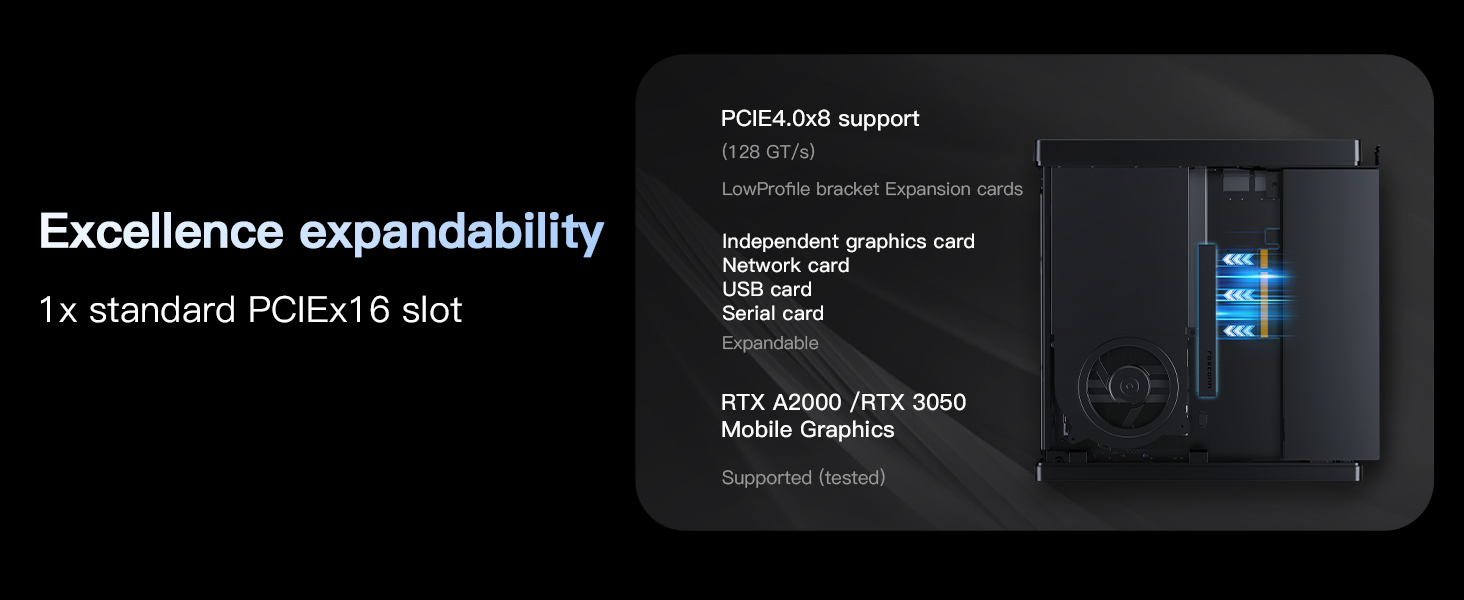 Excellence expandability

1x standard PCIEx16 slot

PCIE4.0x8 support

(128 GT/s)

LowProfile bracket Expansion cards

Independent graphics card
Network card
USB card
Serial card

Expandable

RTX A2000 /RTX 3050
Mobile Graphics

Supported (tested)